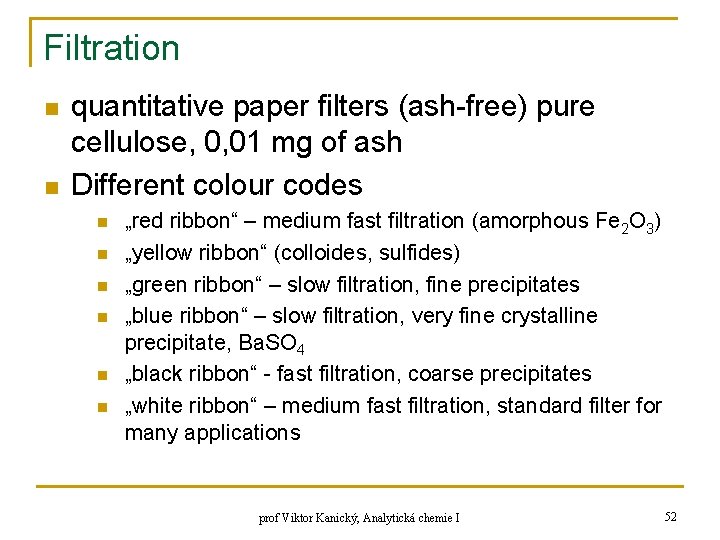 Filtration

quantitative paper filters (ash-free) pure cellulose, 0,01 mg of ash

Different colour codes

„red ribbon“ – medium fast filtration (amorphous $Fe_2O_3$)

„yellow ribbon“ (colloides, sulfides)

„green ribbon“ – slow filtration, fine precipitates

„blue ribbon“ – slow filtration, very fine crystalline precipitate, $BaSO_4$

„black ribbon“ - fast filtration, coarse precipitates

„white ribbon“ – medium fast filtration, standard filter for many applications

prof Viktor Kanický, Analytická chemie I

52